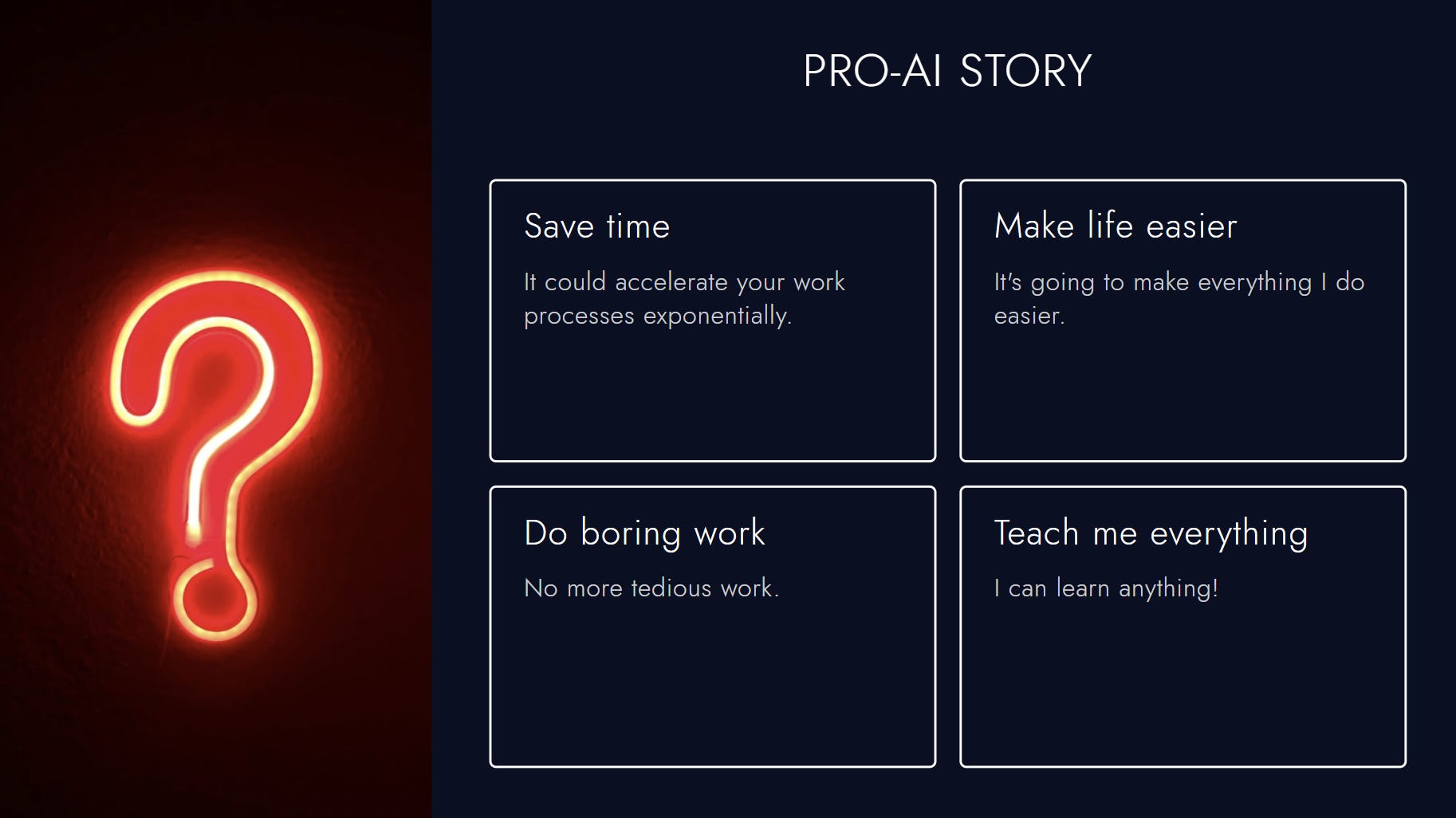 PRO-AI STORY

Save time

It could accelerate your work processes exponentially.

Make life easier

It's going to make everything I do easier.

Do boring work

No more tedious work.

Teach me everything

I can learn anything!